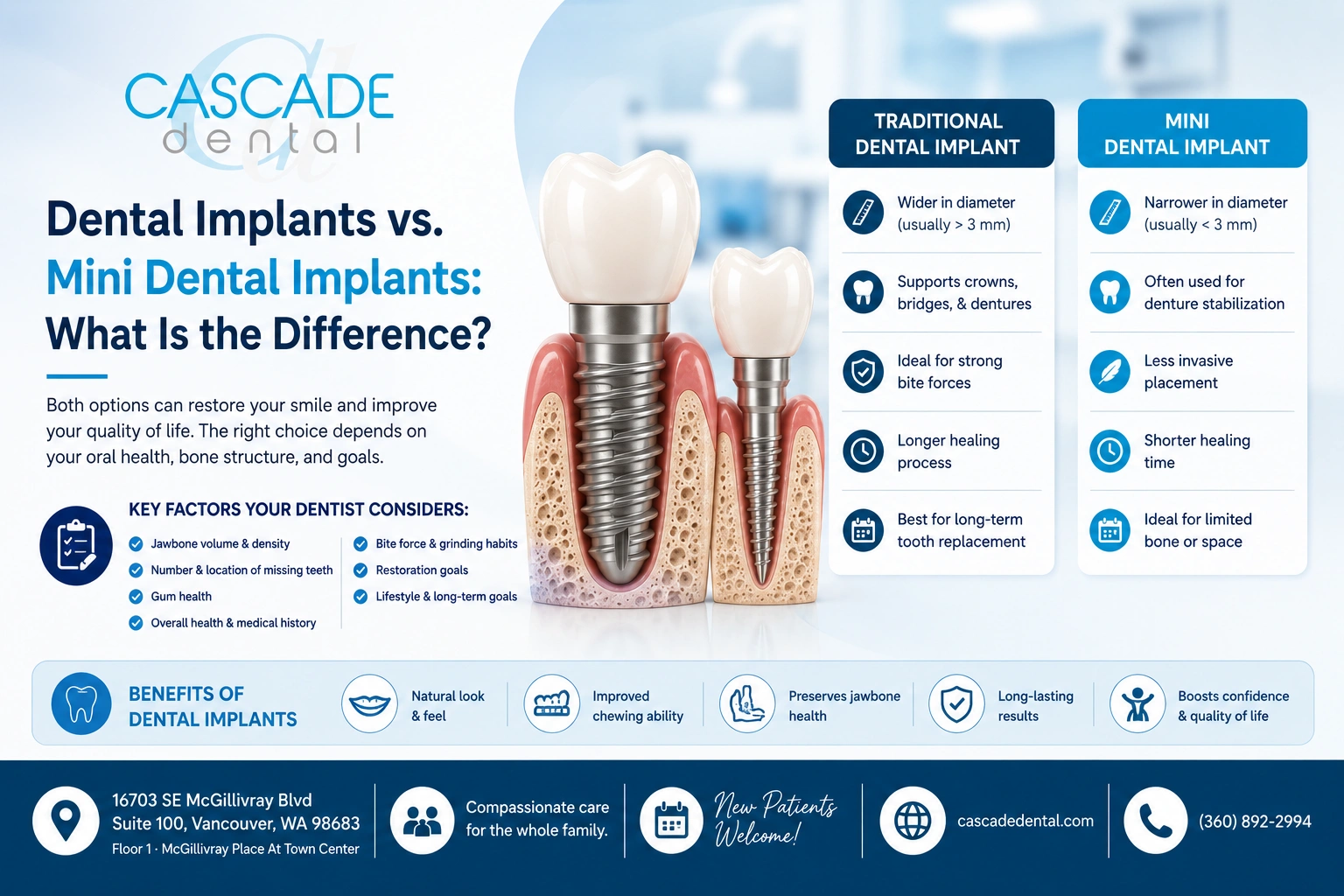 CASCADE dental

Dental Implants vs. Mini Dental Implants: What Is the Difference?

Both options can restore your smile and improve your quality of life. The right choice depends on your oral health, bone structure, and goals.

KEY FACTORS YOUR DENTIST CONSIDERS:

Jawbone volume & density
Number & location of missing teeth
Gum health
Overall health & medical history

Bite force & grinding habits
Restoration goals
Lifestyle & long-term goals

TRADITIONAL DENTAL IMPLANT

Wider in diameter (usually > 3 mm)
Supports crowns, bridges, & dentures
Ideal for strong bite forces
Longer healing process
Best for long-term tooth replacement

MINI DENTAL IMPLANT

Narrower in diameter (usually < 3 mm)
Often used for denture stabilization
Less invasive placement
Shorter healing time
Ideal for limited bone or space

BENEFITS OF DENTAL IMPLANTS

Natural look & feel
Improved chewing ability
Preserves jawbone health
Long-lasting results
Boosts confidence & quality of life

16703 SE McGillivray Blvd Suite 100, Vancouver, WA 98683
Floor 1 · McGillivray Place At Town Center

Compassionate care for the whole family.

New Patients Welcome!

cascadedental.com

(360) 892-2994